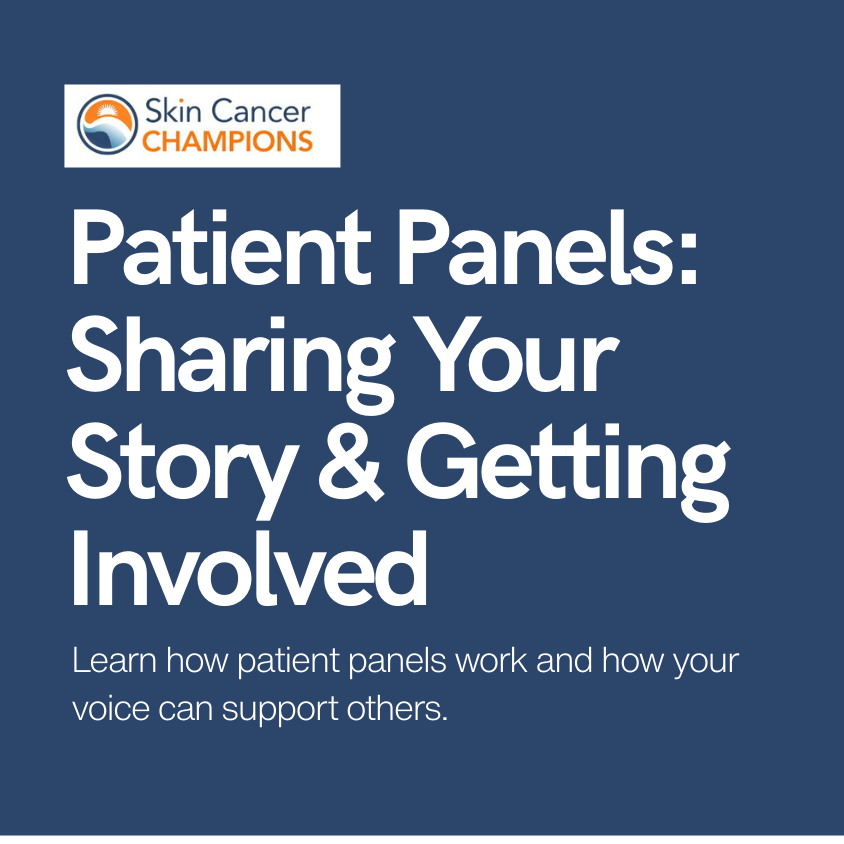 Skin Cancer
CHAMPIONS

Patient Panels: Sharing Your Story & Getting Involved

Learn how patient panels work and how your voice can support others.